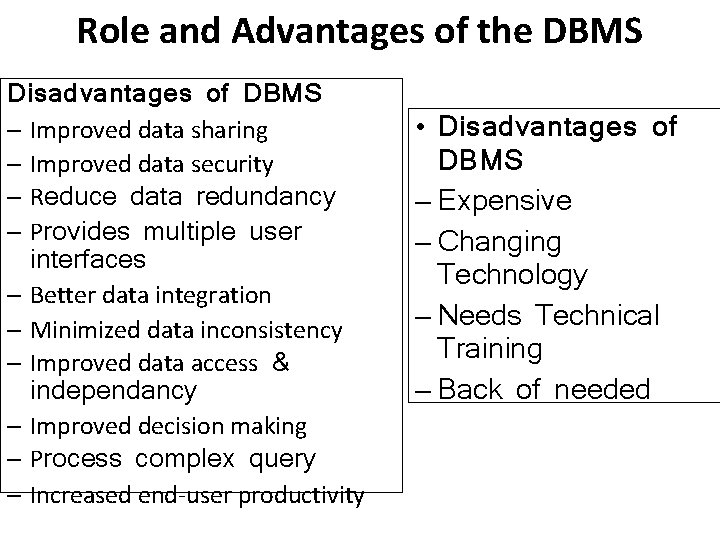 Role and Advantages of the DBMS

Disadvantages of DBMS
– Improved data sharing
– Improved data security
– Reduce data redundancy
– Provides multiple user interfaces
– Better data integration
– Minimized data inconsistency
– Improved data access & independancy
– Improved decision making
– Process complex query
– Increased end-user productivity

• Disadvantages of DBMS
– Expensive
– Changing Technology
– Needs Technical Training
– Back of needed